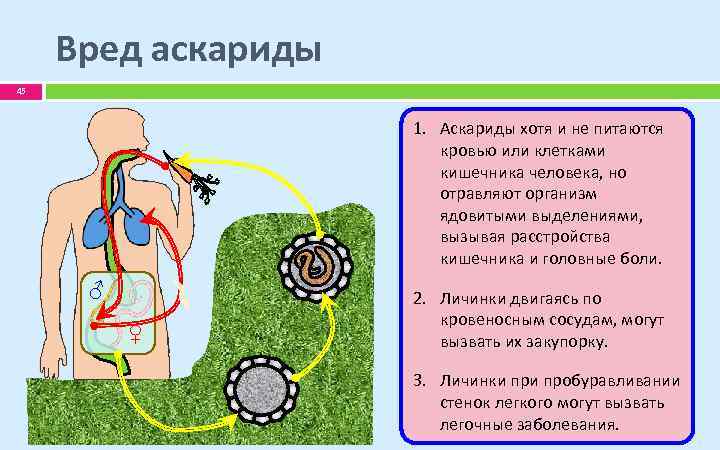 Вред аскариды

45

♂

♀

1. Аскариды хотя и не питаются кровью или клетками кишечника человека, но отравляют организм ядовитыми выделениями, вызывая расстройства кишечника и головные боли.

2. Личинки двигаясь по кровеносным сосудам, могут вызвать их закупорку.

3. Личинки при пробуравливании стенок легкого могут вызвать легочные заболевания.